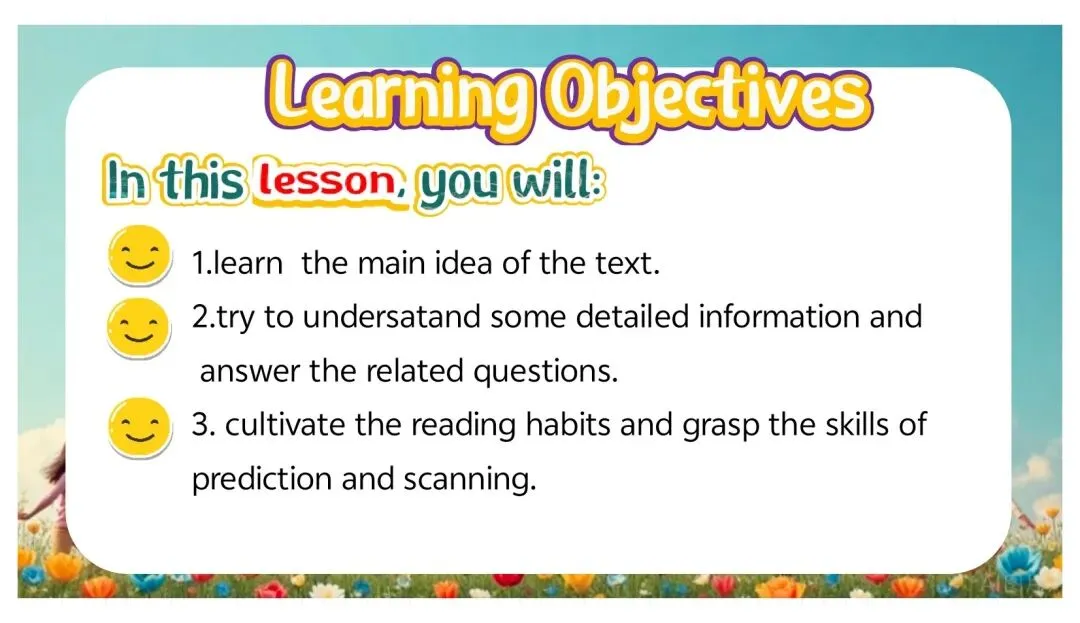 Learning Objectives

In this lesson, you will:

1.learn the main idea of the text.

2.try to undersatand some detailed information and answer the related questions.

3. cultivate the reading habits and grasp the skills of prediction and scanning.